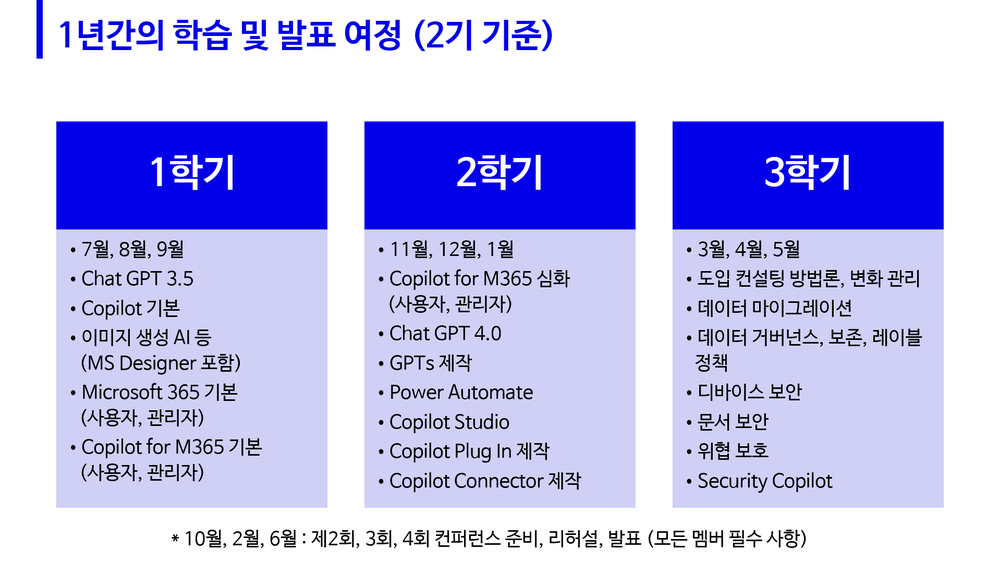 1년간의 학습 및 발표 여정 (2기 기준)

1학기

• 7월, 8월, 9월
• Chat GPT 3.5
• Copilot 기본
• 이미지 생성 AI 등 (MS Designer 포함)
• Microsoft 365 기본 (사용자, 관리자)
• Copilot for M365 기본 (사용자, 관리자)

2학기

• 11월, 12월, 1월
• Copilot for M365 심화 (사용자, 관리자)
• Chat GPT 4.0
• GPTs 제작
• Power Automate
• Copilot Studio
• Copilot Plug In 제작
• Copilot Connector 제작

3학기

• 3월, 4월, 5월
• 도입 컨설팅 방법론, 변화 관리
• 데이터 마이그레이션
• 데이터 거버넌스, 보존, 레이블 정책
• 디바이스 보안
• 문서 보안
• 위협 보호
• Security Copilot

* 10월, 2월, 6월 : 제2회, 3회, 4회 컨퍼런스 준비, 리허설, 발표 (모든 멤버 필수 사항)